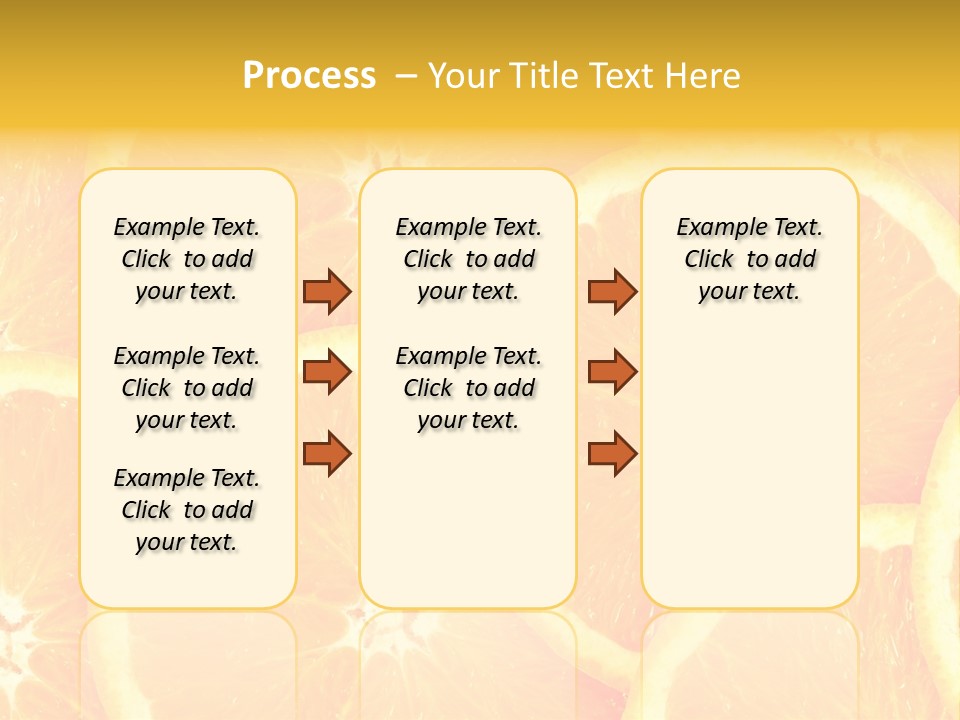 Process – Your Title Text Here

Example Text. Click to add your text.

Example Text. Click to add your text.

Example Text. Click to add your text.

Example Text. Click to add your text.

Example Text. Click to add your text.

Example Text. Click to add your text.